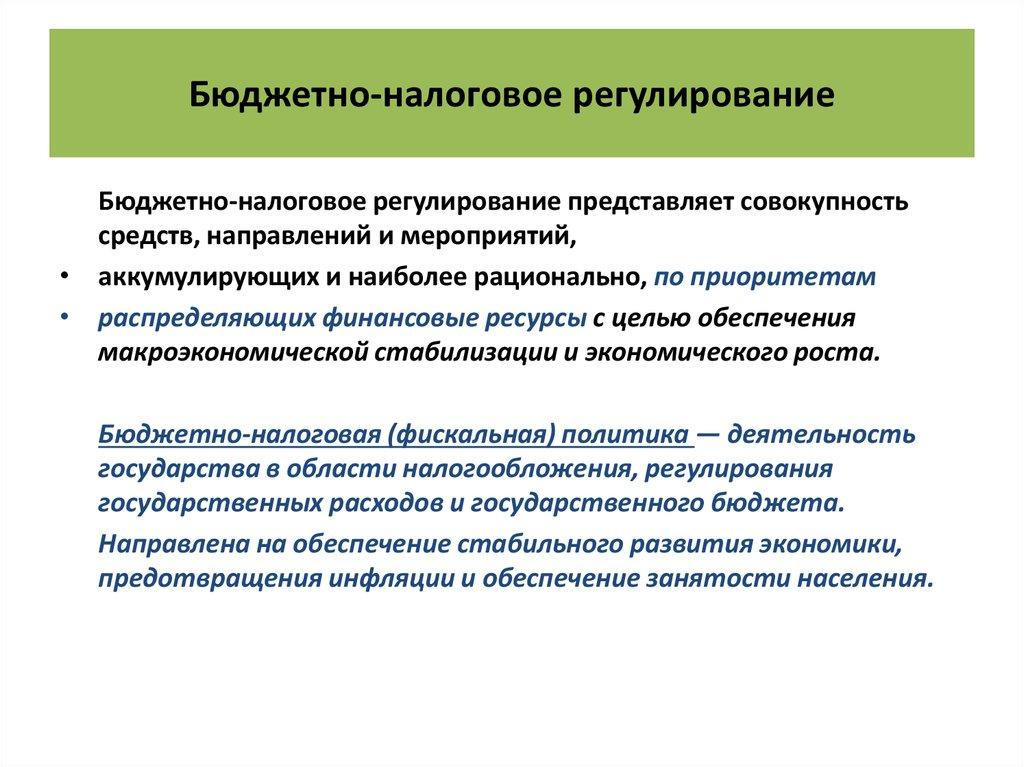 Бюджетно-налоговое регулирование

Бюджетно-налоговое регулирование представляет совокупность средств, направлений и мероприятий,

• аккумулирующих и наиболее рационально, по приоритетам
• распределяющих финансовые ресурсы с целью обеспечения макроэкономической стабилизации и экономического роста.

Бюджетно-налоговая (фискальная) политика — деятельность государства в области налогообложения, регулирования государственных расходов и государственного бюджета.

Направлена на обеспечение стабильного развития экономики, предотвращения инфляции и обеспечение занятости населения.